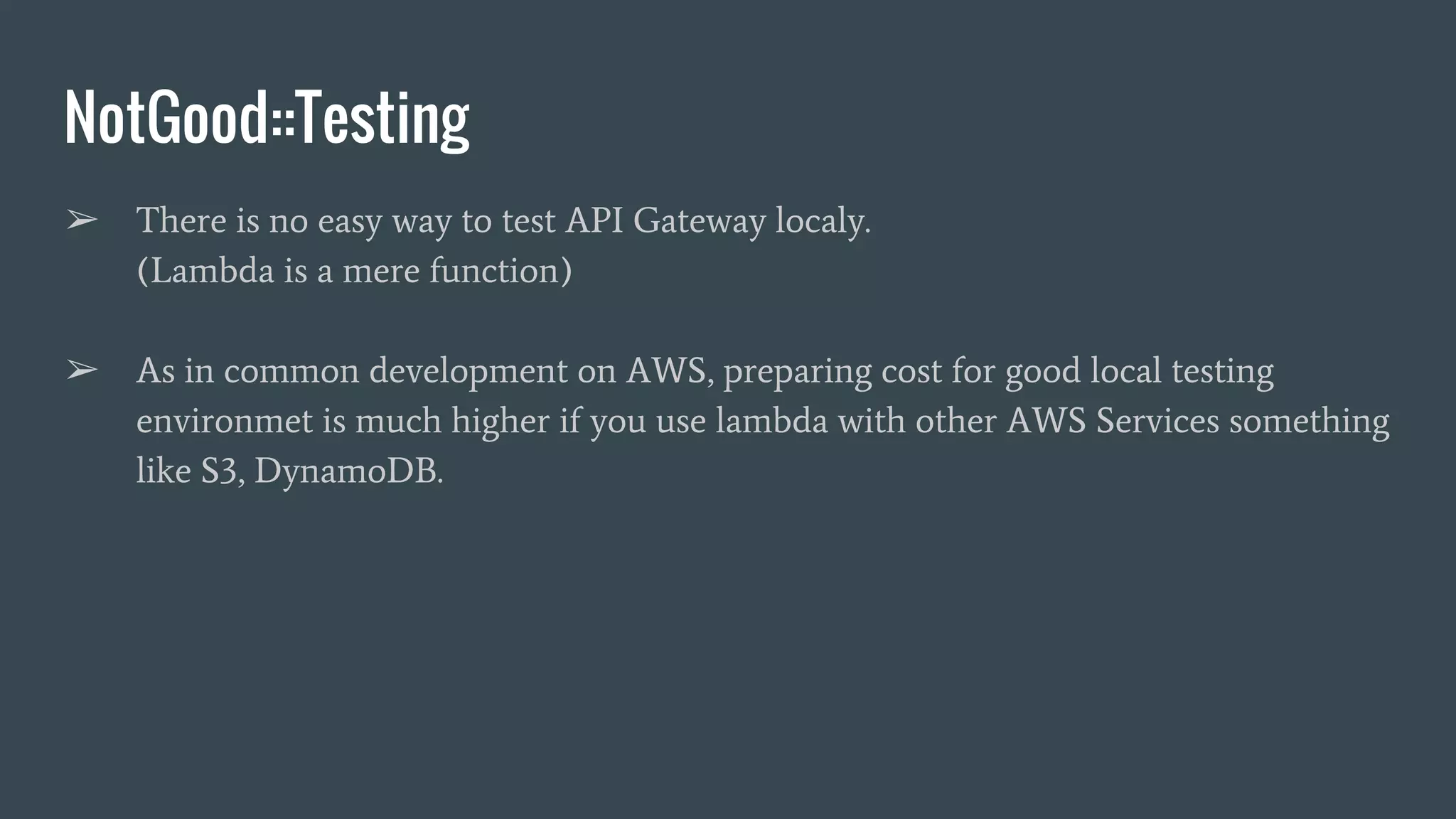 NotGood::Testing

➢ There is no easy way to test API Gateway localy.
(Lambda is a mere function)

➢ As in common development on AWS, preparing cost for good local testing environmet is much higher if you use lambda with other AWS Services something like S3, DynamoDB.